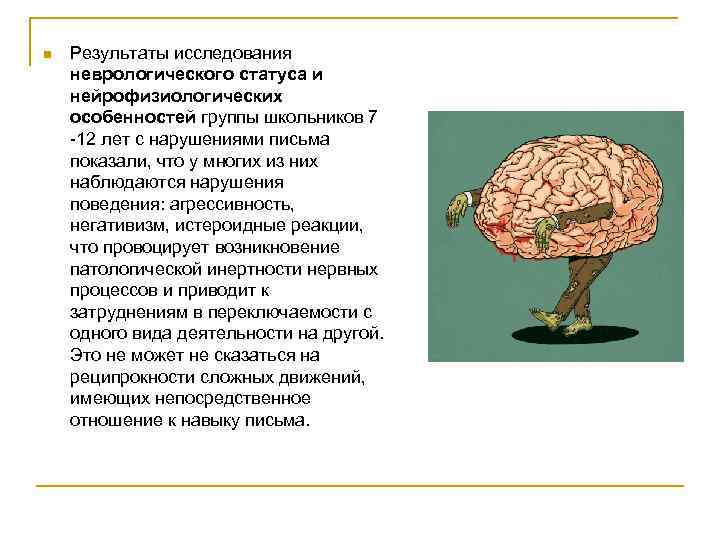 Результаты исследования неврологического статуса и нейрофизиологических особенностей группы школьников 7 -12 лет с нарушениями письма показали, что у многих из них наблюдаются нарушения поведения: агрессивность, негативизм, истероидные реакции, что провоцирует возникновение патологической инертности нервных процессов и приводит к затруднениям в переключаемости с одного вида деятельности на другой. Это не может не сказаться на реципрокности сложных движений, имеющих непосредственное отношение к навыку письма.